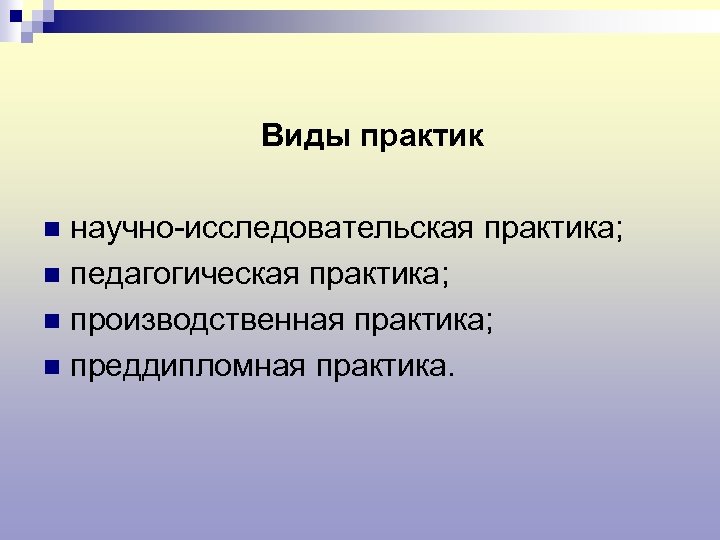 Виды практик

- научно-исследовательская практика;
- педагогическая практика;
- производственная практика;
- преддипломная практика.